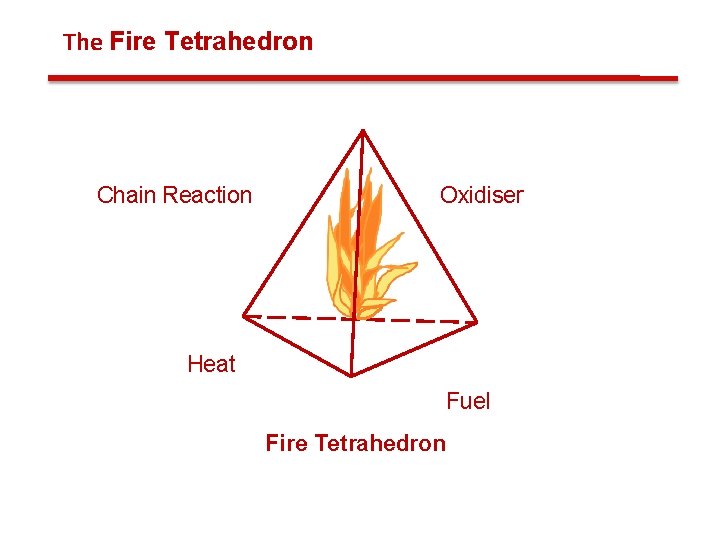 The Fire Tetrahedron

Chain Reaction

Oxidiser

Heat

Fuel

Fire Tetrahedron